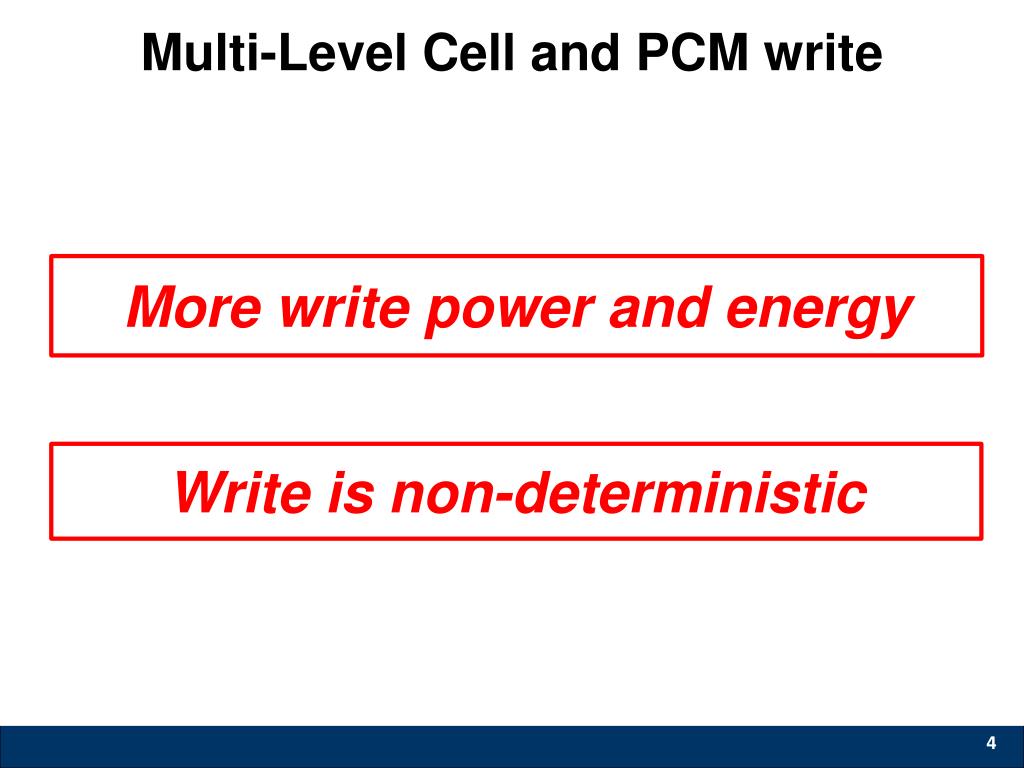 Multi-Level Cell and PCM write

More write power and energy

Write is non-deterministic

4